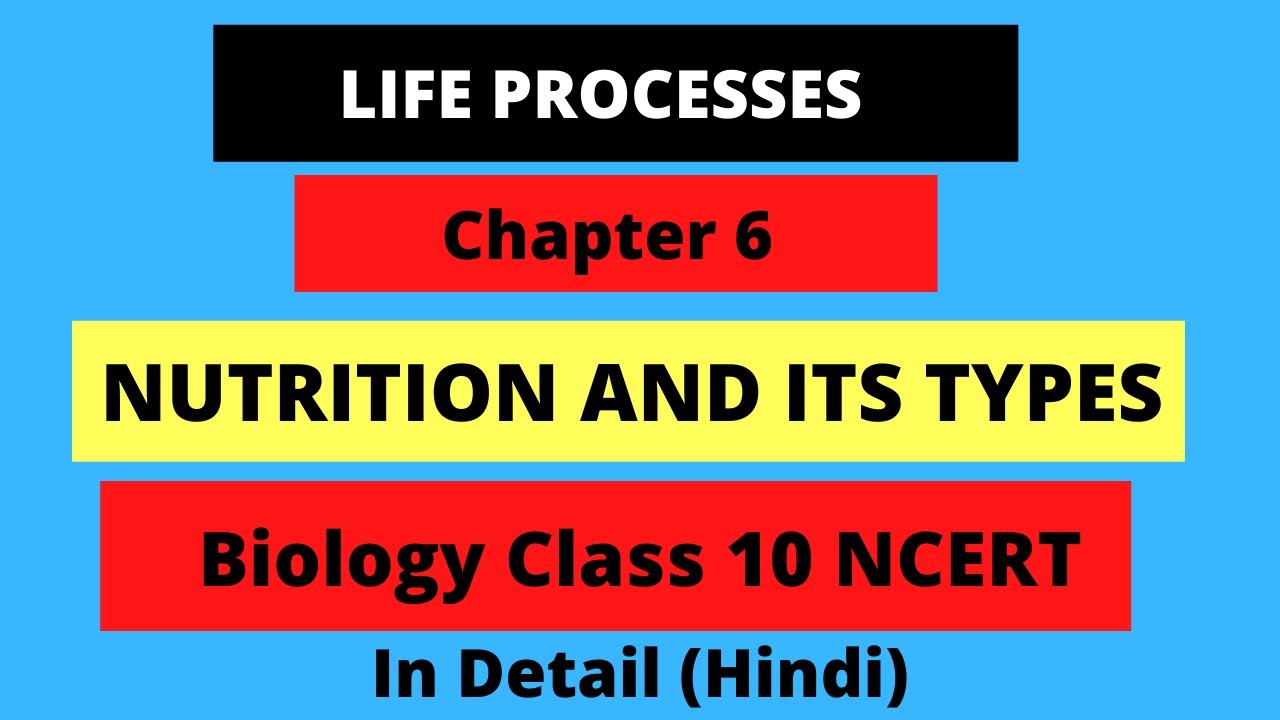 LIFE PROCESSES

Chapter 6

NUTRITION AND ITS TYPES

Biology Class 10 NCERT

In Detail (Hindi)